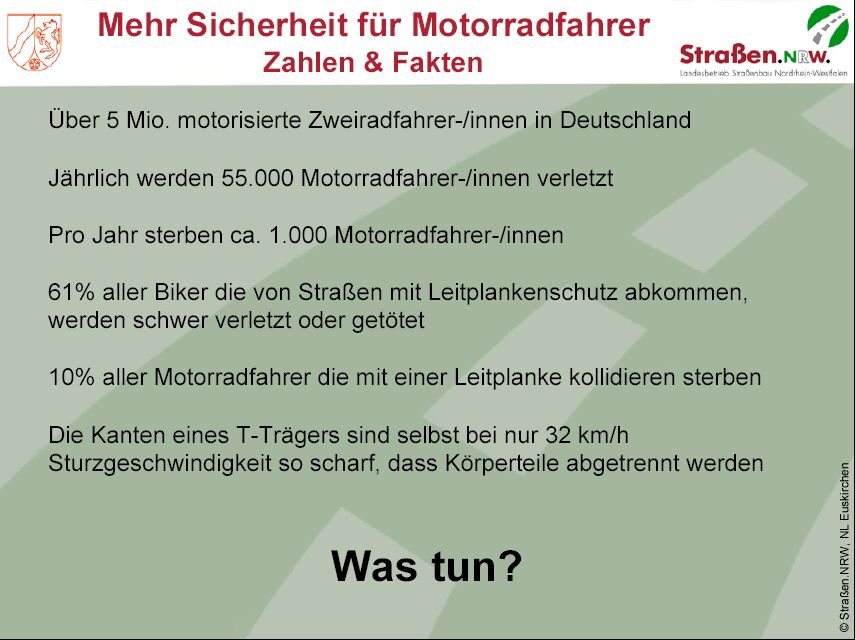 Mehr Sicherheit für Motorradfahrer
Zahlen & Fakten

Straßen.NRW.
Landesbetrieb Straßenbau Nordrhein-Westfalen

Über 5 Mio. motorisierte Zweiradfahrer-/innen in Deutschland

Jährlich werden 55.000 Motorradfahrer-/innen verletzt

Pro Jahr sterben ca. 1.000 Motorradfahrer-/innen

61% aller Biker die von Straßen mit Leitplankenschutz abkommen, werden schwer verletzt oder getötet

10% aller Motorradfahrer die mit einer Leitplanke kollidieren sterben

Die Kanten eines T-Trägers sind selbst bei nur 32 km/h Sturzgeschwindigkeit so scharf, dass Körperteile abgetrennt werden

Was tun?

© Straßen.NRW, NL Euskirchen